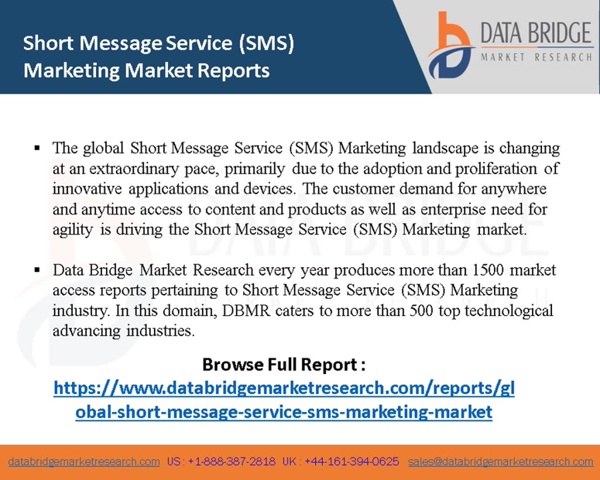 Short Message Service (SMS) Marketing Market Reports

DATA BRIDGE
MARKET RESEARCH

▪ The global Short Message Service (SMS) Marketing landscape is changing at an extraordinary pace, primarily due to the adoption and proliferation of innovative applications and devices. The customer demand for anywhere and anytime access to content and products as well as enterprise need for agility is driving the Short Message Service (SMS) Marketing market.

▪ Data Bridge Market Research every year produces more than 1500 market access reports pertaining to Short Message Service (SMS) Marketing industry. In this domain, DBMR caters to more than 500 top technological advancing industries.

Browse Full Report :
https://www.databridgemarketresearch.com/reports/global-short-message-service-sms-marketing-market

databridgemarketresearch.com US : +1-888-387-2818 UK : +44-161-394-0625 sales@databridgemarketresearch.com